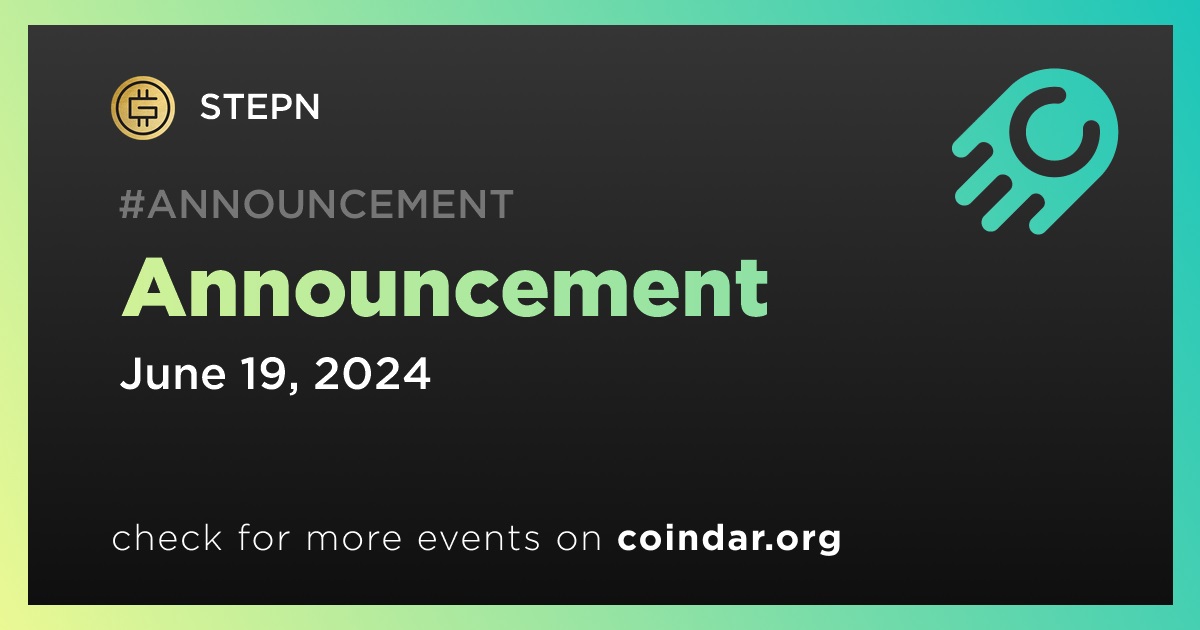 STEPN

#ANNOUNCEMENT

Announcement

June 19, 2024

check for more events on coindar.org